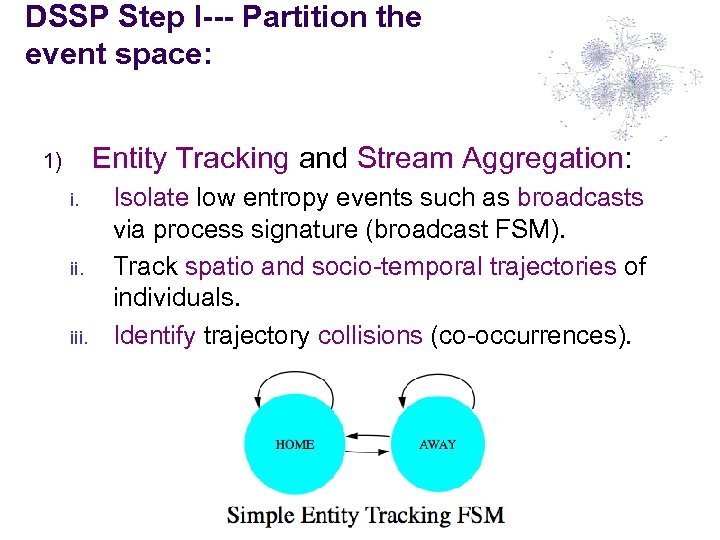 DSSP Step I--- Partition the event space:

1) Entity Tracking and Stream Aggregation:

i. Isolate low entropy events such as broadcasts via process signature (broadcast FSM).

ii. Track spatio and socio-temporal trajectories of individuals.

iii. Identify trajectory collisions (co-occurrences).

HOME

AWAY

Simple Entity Tracking FSM